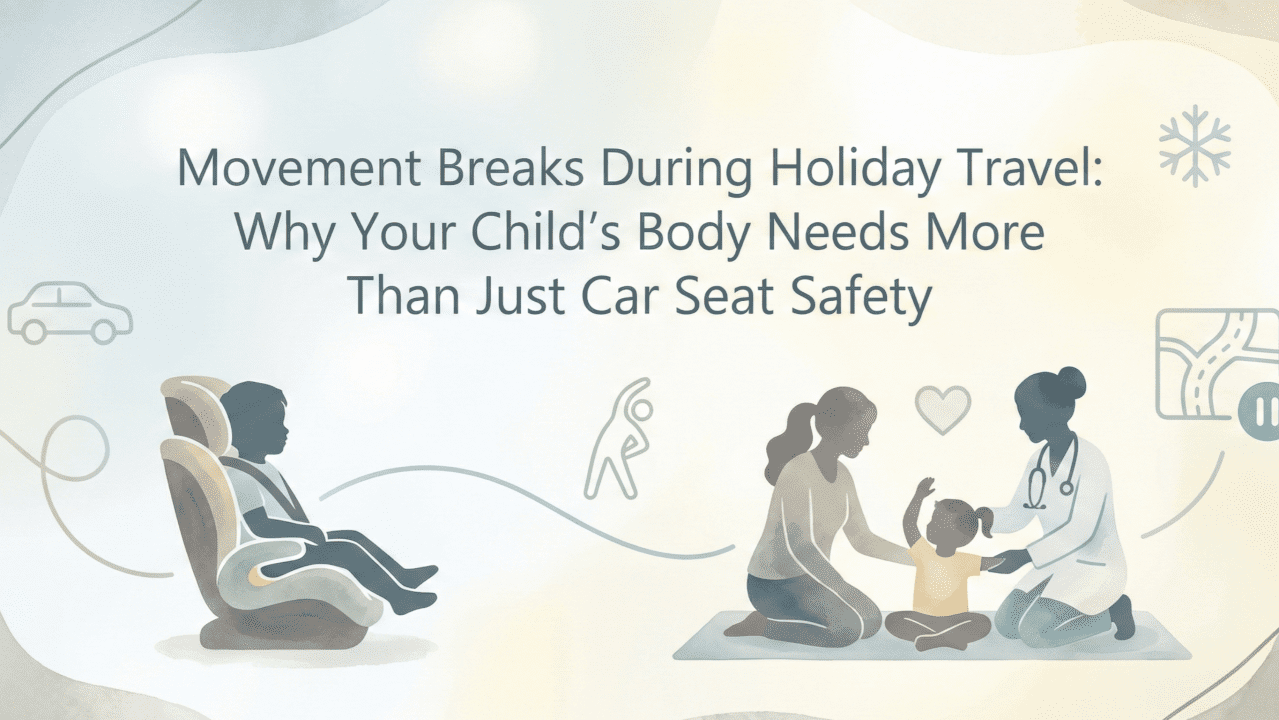 Movement Breaks During Holiday Travel: Why Your Child’s Body Needs More Than Just Car Seat Safety